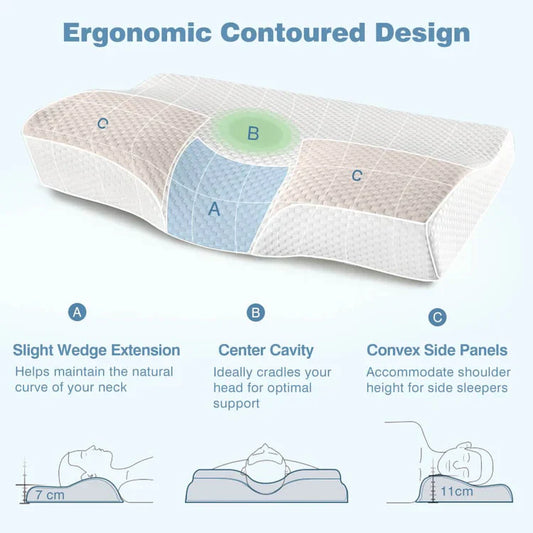 Ergonomic Contoured Design

C

B

C

A

A

Slight Wedge Extension

Helps maintain the natural curve of your neck

B

Center Cavity

Ideally cradles your head for optimal support

C

Convex Side Panels

Accommodate shoulder height for side sleepers

7 cm

11cm